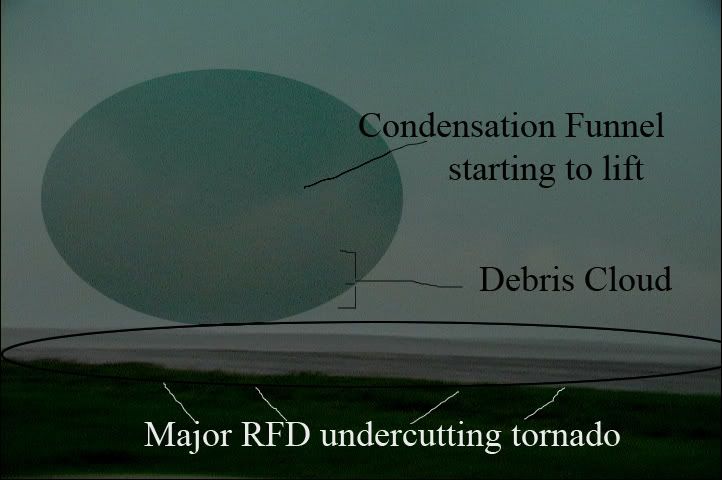 Condensation Funnel starting to lift

Debris Cloud

Major RFD undercutting tornado